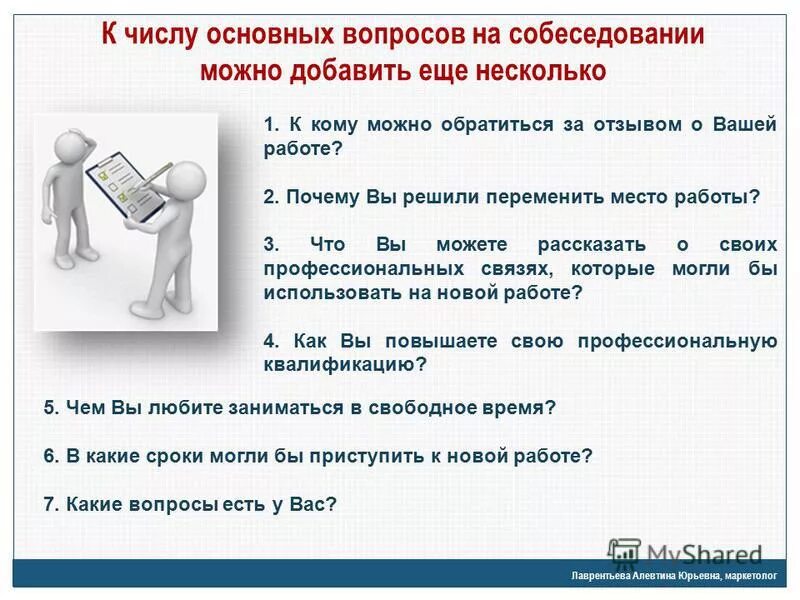 К числу основных вопросов на собеседовании можно добавить еще несколько

1. К кому можно обратиться за отзывом о Вашей работе?

2. Почему Вы решили переменить место работы?

3. Что Вы можете рассказать о своих профессиональных связях, которые могли бы использовать на новой работе?

4. Как Вы повышаете свою профессиональную квалификацию?

5. Чем Вы любите заниматься в свободное время?

6. В какие сроки могли бы приступить к новой работе?

7. Какие вопросы есть у Вас?

MyShared

Лаврентьева Алевтина Юрьевна, маркетолог